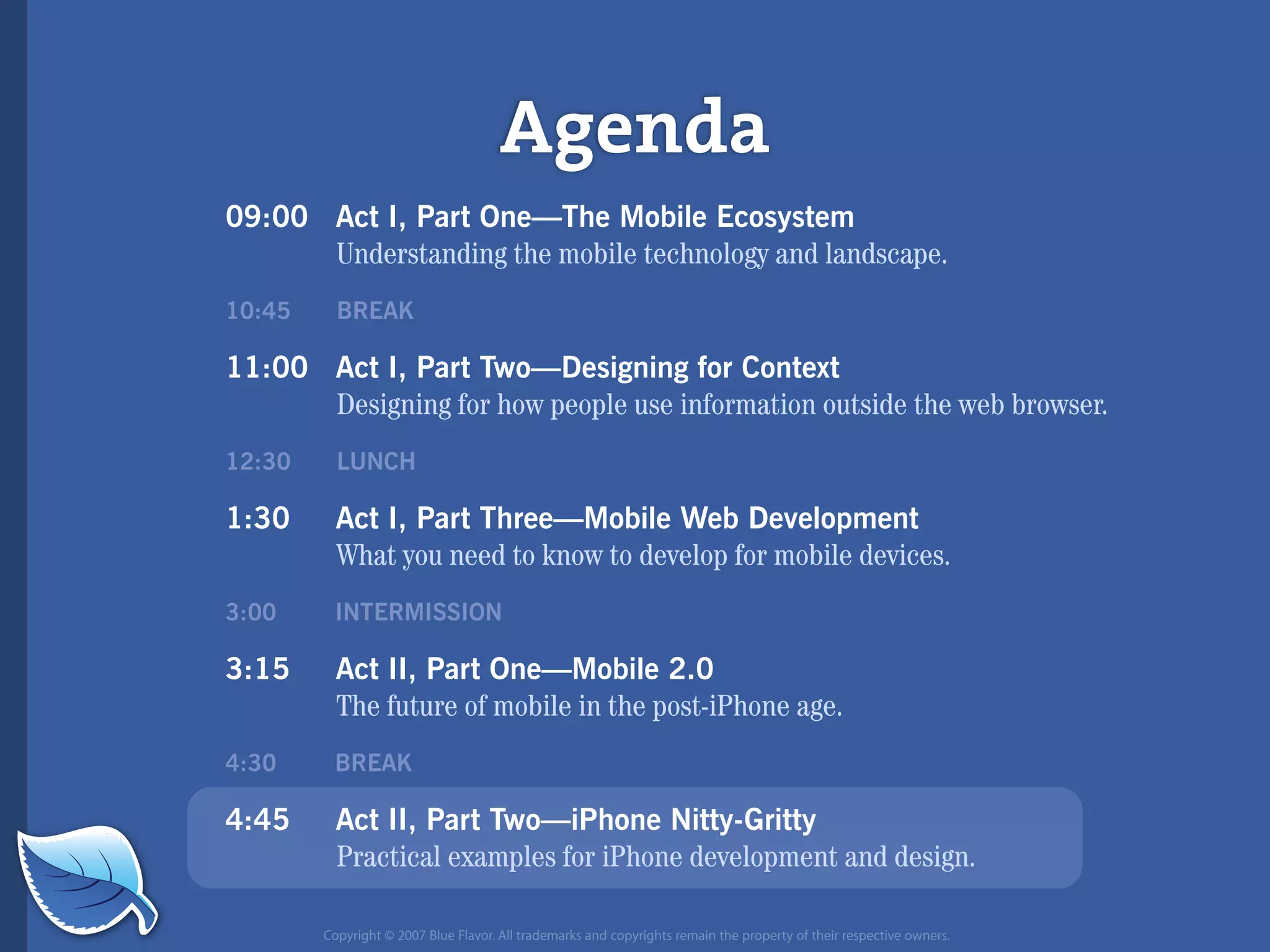 Agenda

09:00 Act I, Part One—The Mobile Ecosystem
Understanding the mobile technology and landscape.

10:45 BREAK

11:00 Act I, Part Two—Designing for Context
Designing for how people use information outside the web browser.

12:30 LUNCH

1:30 Act I, Part Three—Mobile Web Development
What you need to know to develop for mobile devices.

3:00 INTERMISSION

3:15 Act II, Part One—Mobile 2.0
The future of mobile in the post-iPhone age.

4:30 BREAK

4:45 Act II, Part Two—iPhone Nitty-Gritty
Practical examples for iPhone development and design.

Copyright © 2007 Blue Flavor. All trademarks and copyrights remain the property of their respective owners.